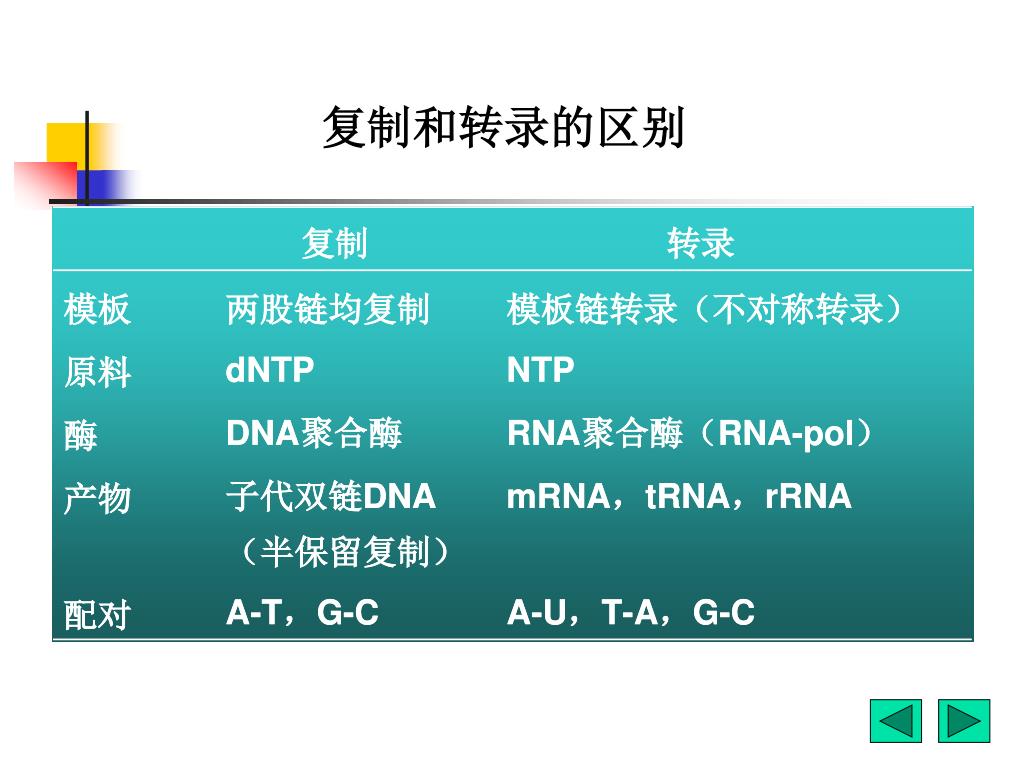 复制和转录的区别

|  | 复制 | 转录 |
|---|---|---|
| 模板 | 两股链均复制 | 模板链转录（不对称转录） |
| 原料 | dNTP | NTP |
| 酶 | DNA聚合酶 | RNA聚合酶（RNA-pol） |
| 产物 | 子代双链DNA（半保留复制） | mRNA，tRNA，rRNA |
| 配对 | A-T，G-C | A-U，T-A，G-C |